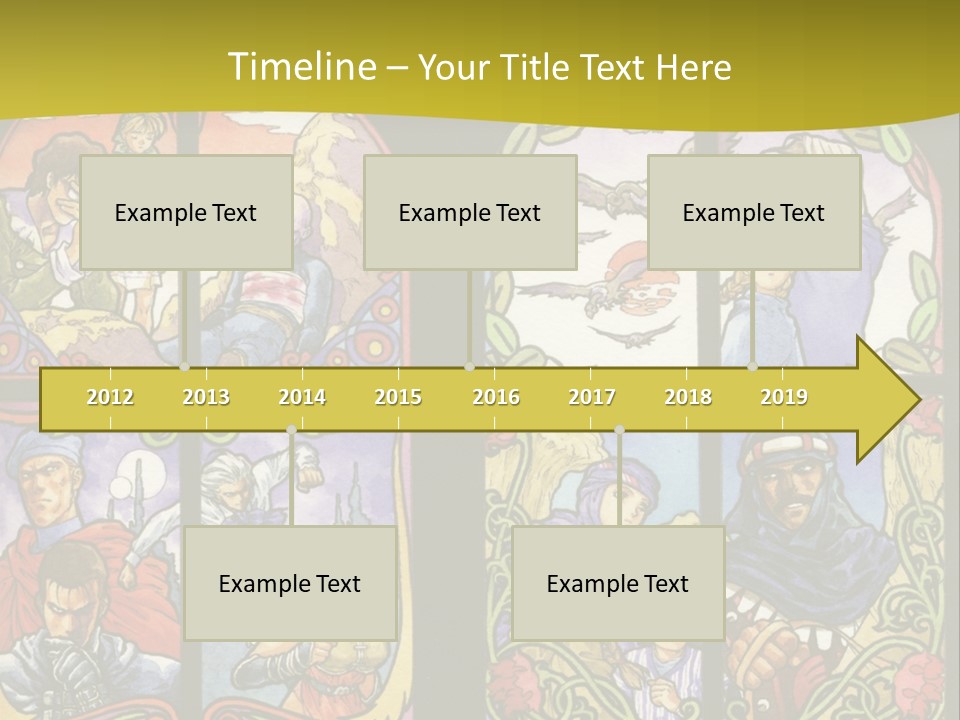 Timeline – Your Title Text Here

Example Text

Example Text

Example Text

2012 2013 2014 2015 2016 2017 2018 2019

Example Text

Example Text